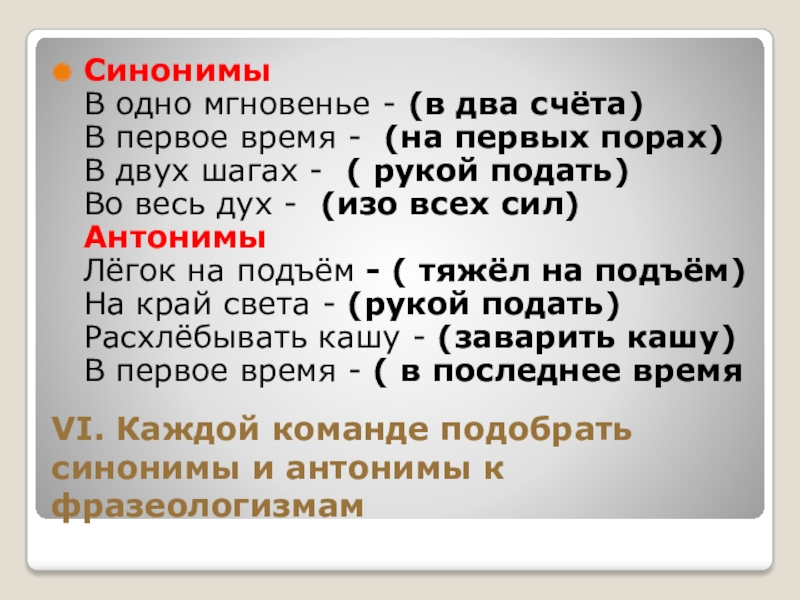 Синонимы
В одно мгновенье - (в два счёта)
В первое время - (на первых порах)
В двух шагах - ( рукой подать)
Во весь дух - (изо всех сил)
Антонимы
Лёгок на подъём - ( тяжёл на подъём)
На край света - (рукой подать)
Расхлёбывать кашу - (заварить кашу)
В первое время - ( в последнее время

VI. Каждой команде подобрать синонимы и антонимы к фразеологизмам